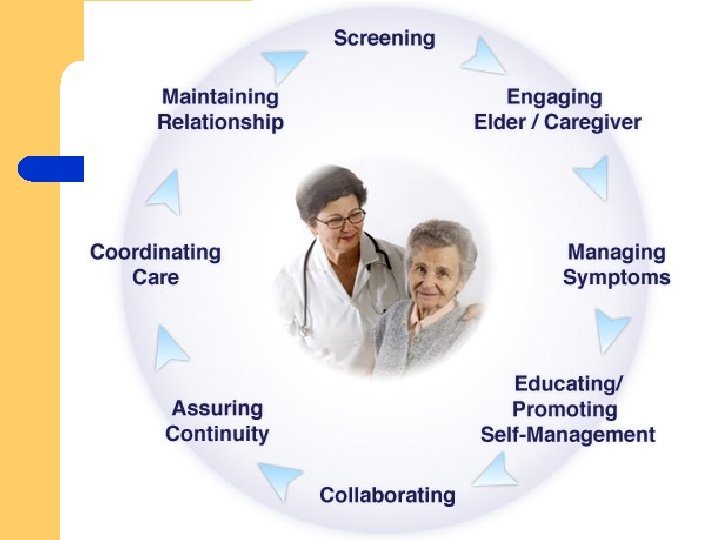 Screening

Engaging
Elder / Caregiver

Managing
Symptoms

Educating/
Promoting
Self-Management

Collaborating

Assuring
Continuity

Coordinating
Care

Maintaining
Relationship